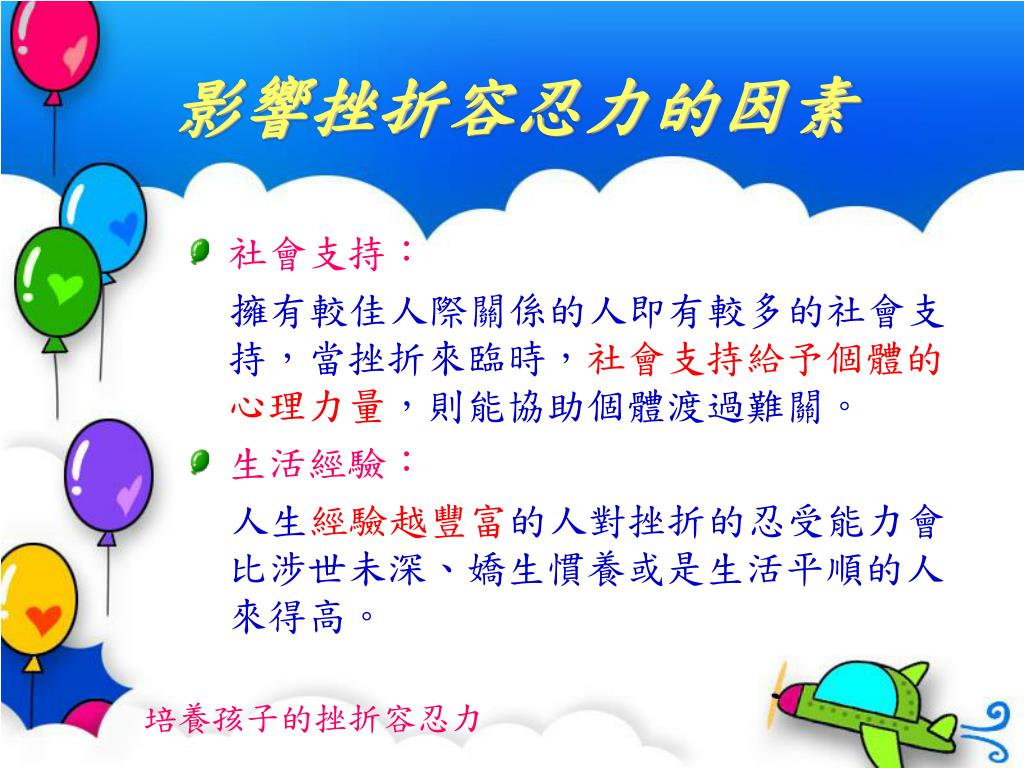 影響挫折容忍力的因素

社會支持：

擁有較佳人際關係的人即有較多的社會支持，當挫折來臨時，社會支持給予個體的心理力量，則能協助個體渡過難關。

生活經驗：

人生經驗越豐富的人對挫折的忍受能力會比涉世未深、嬌生慣養或是生活平順的人來得高。

培養孩子的挫折容忍力